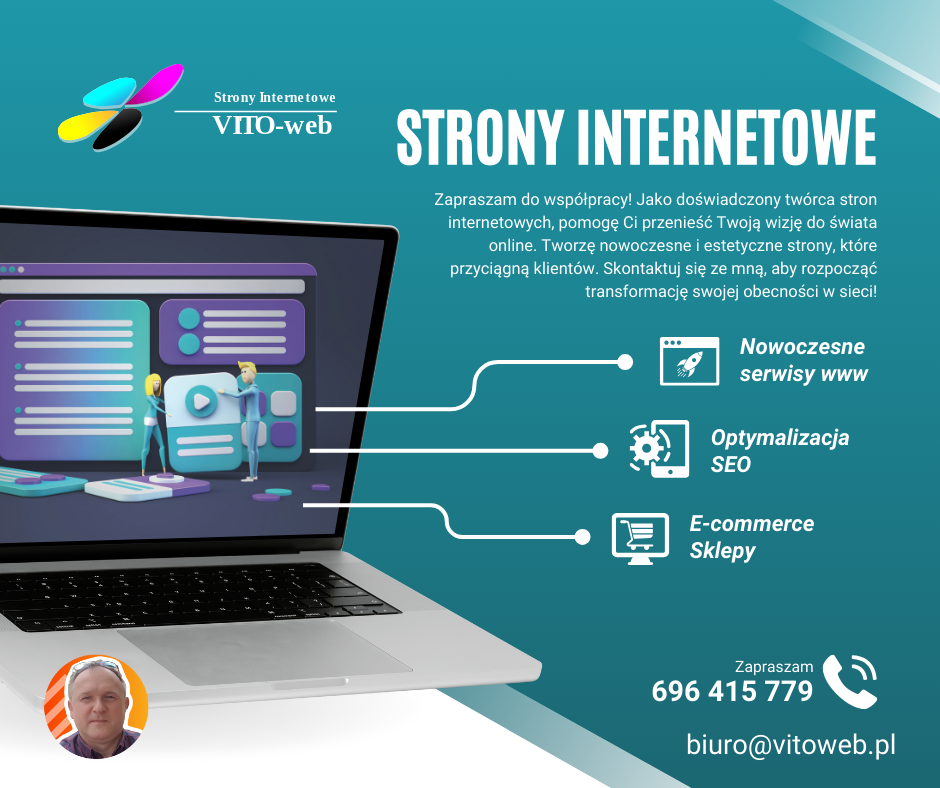 Strony Internetowe
VITO-web

STRONY INTERNETOWE

Zapraszam do współpracy! Jako doświadczony twórca stron internetowych, pomogę Ci przenieść Twoją wizję do świata online. Tworzę nowoczesne i estetyczne strony, które przyciągną klientów. Skontaktuj się ze mną, aby rozpocząć transformację swojej obecności w sieci!

Nowoczesne serwisy www

Optymalizacja SEO

E-commerce Sklepy

Zapraszam
696 415 779

biuro@vitoweb.pl